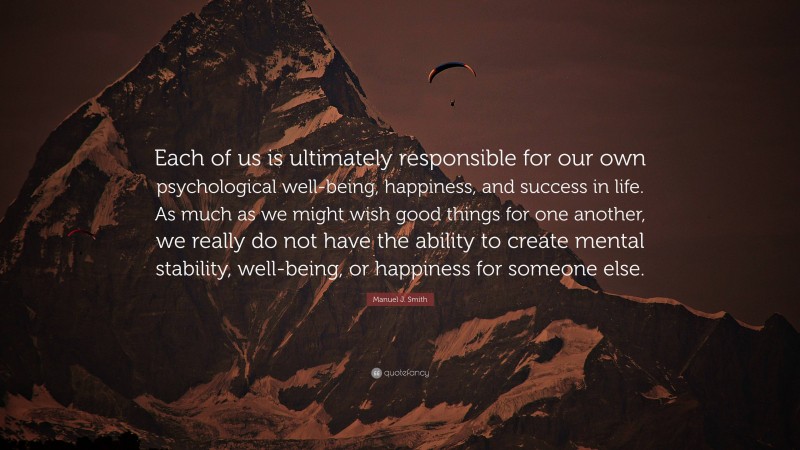 Each of us is ultimately responsible for our own psychological well-being, happiness, and success in life. As much as we might wish good things for one another, we really do not have the ability to create mental stability, well-being, or happiness for someone else.

Manuel J. Smith

quotefancy